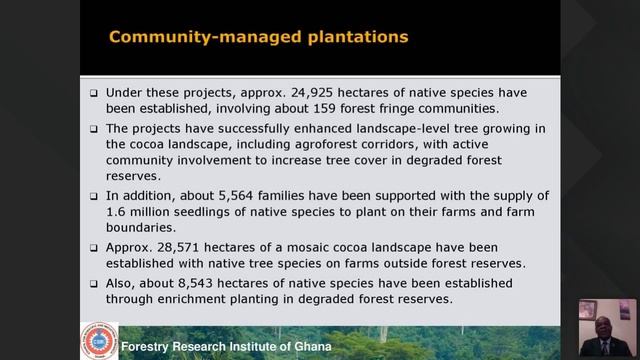 Community-managed plantations

❑ Under these projects, approx. 24,925 hectares of native species have been established, involving about 159 forest fringe communities.

❑ The projects have successfully enhanced landscape-level tree growing in the cocoa landscape, including agroforest corridors, with active community involvement to increase tree cover in degraded forest reserves.

❑ In addition, about 5,564 families have been supported with the supply of 1.6 million seedlings of native species to plant on their farms and farm boundaries.

❑ Approx. 28,571 hectares of a mosaic cocoa landscape have been established with native tree species on farms outside forest reserves.

❑ Also, about 8,543 hectares of native species have been established through enrichment planting in degraded forest reserves.

Forestry Research Institute of Ghana